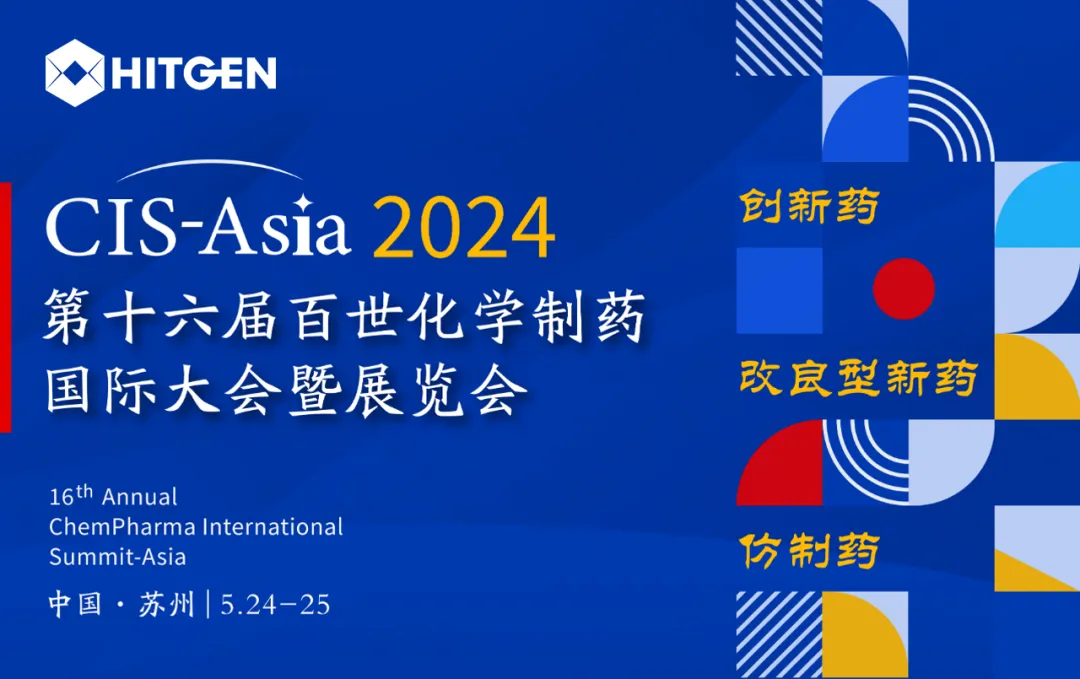 HITGEN

CIS-Asia 2024

第十六届百世化学制药国际大会暨展览会

16th Annual
ChemPharma International
Summit-Asia

中国 · 苏州 | 5.24–25

创新药

改良型新药

仿制药